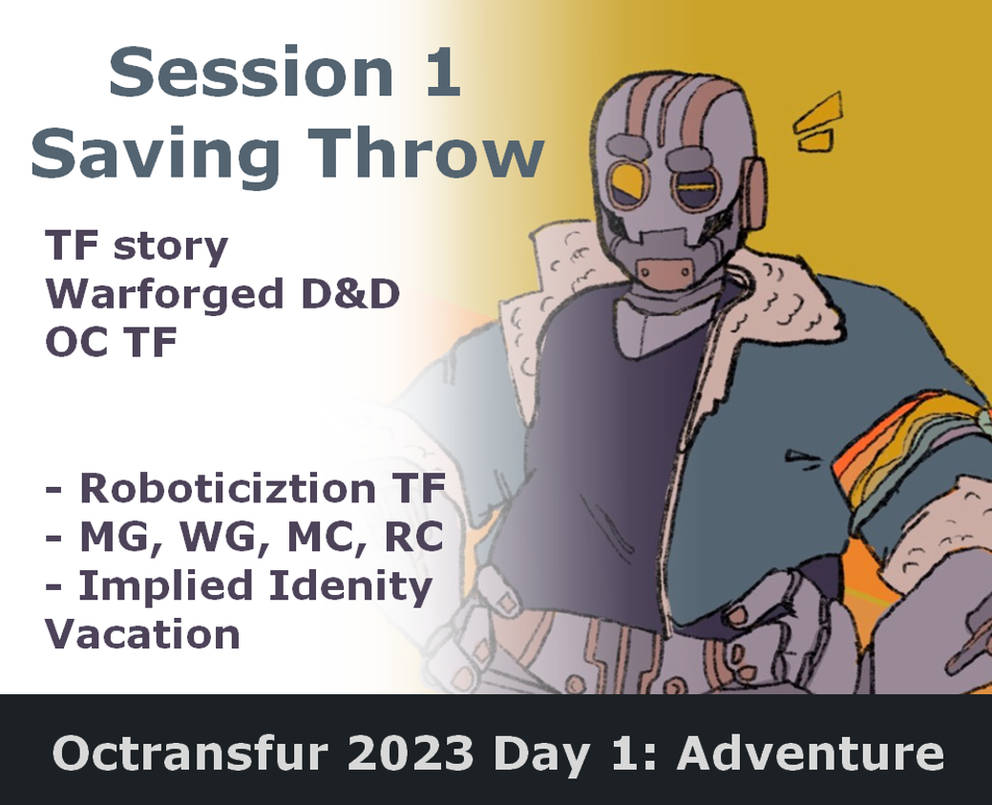 Session 1
Saving Throw

TF story
Warforged D&D
OC TF

- Roboticiztion TF
- MG, WG, MC, RC
- Implied Idenity Vacation

Octransfur 2023 Day 1: Adventure